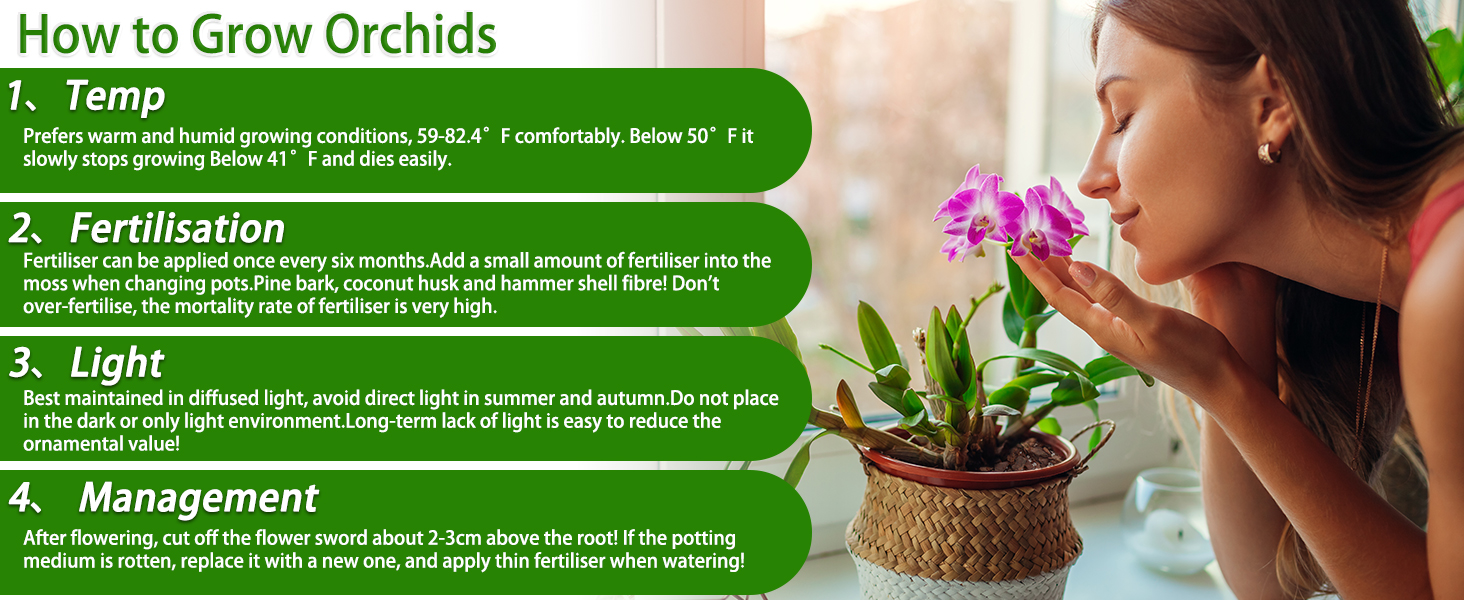 How to Grow Orchids

1、Temp

Prefers warm and humid growing conditions, 59-82.4°F comfortably. Below 50°F it slowly stops growing Below 41°F and dies easily.

2、Fertilisation

Fertiliser can be applied once every six months.Add a small amount of fertiliser into the moss when changing pots.Pine bark, coconut husk and hammer shell fibre! Don't over-fertilise, the mortality rate of fertiliser is very high.

3、Light

Best maintained in diffused light, avoid direct light in summer and autumn.Do not place in the dark or only light environment.Long-term lack of light is easy to reduce the ornamental value!

4、 Management

After flowering, cut off the flower sword about 2-3cm above the root! If the potting medium is rotten, replace it with a new one, and apply thin fertiliser when watering!